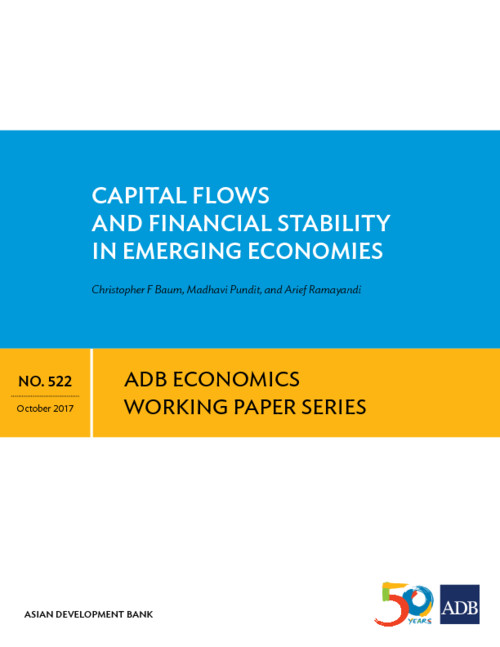 CAPITAL FLOWS AND FINANCIAL STABILITY IN EMERGING ECONOMIES

Christopher F Baum, Madhavi Pundit, and Arief Ramayandi

NO. 522

October 2017

ADB ECONOMICS WORKING PAPER SERIES

ASIAN DEVELOPMENT BANK

50 YEARS

ADB